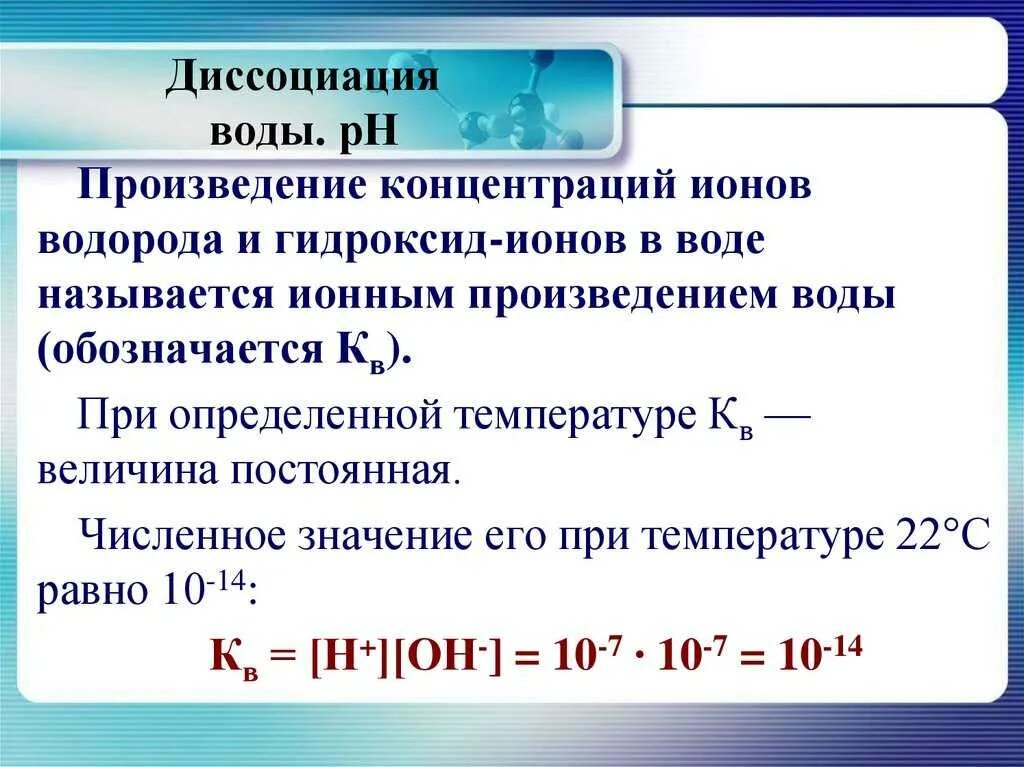 Диссоциация воды. pH

Произведение концентраций ионов водорода и гидроксид-ионов в воде называется ионным произведением воды (обозначается $К_в$).

При определенной температуре $К_в$ — величина постоянная.

Численное значение его при температуре 22°С равно $10^{-14}$:

$К_в = [H^+][OH^-] = 10^{-7} \cdot 10^{-7} = 10^{-14}$